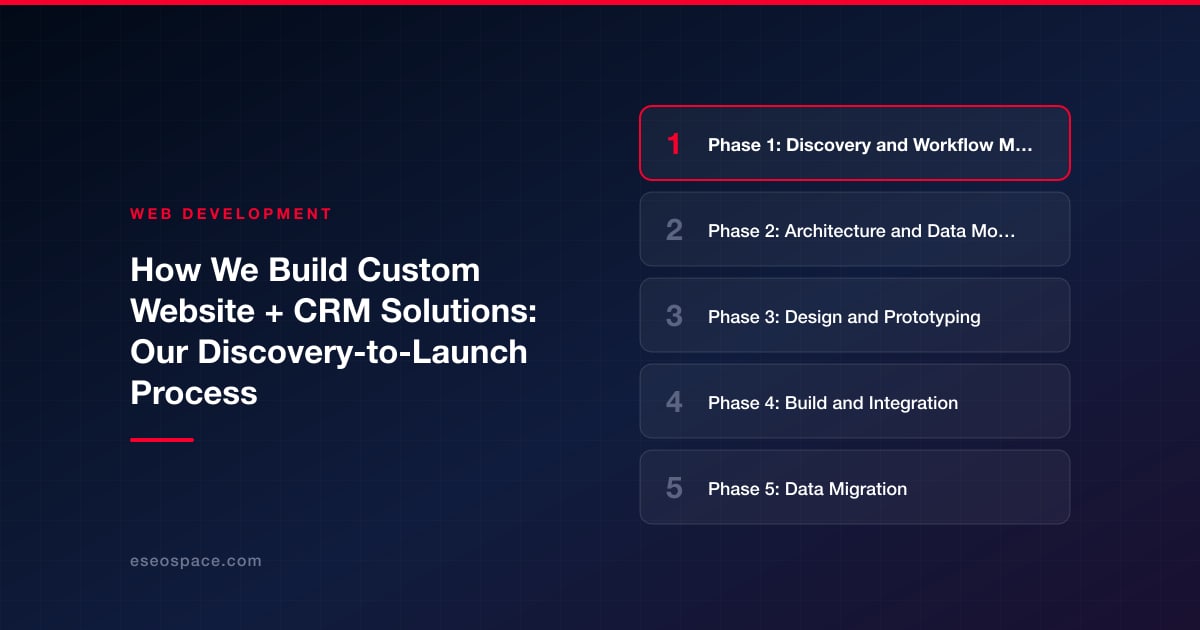 WEB DEVELOPMENT

How We Build Custom Website + CRM Solutions: Our Discovery-to-Launch Process

eseospace.com

1 Phase 1: Discovery and Workflow M…

2 Phase 2: Architecture and Data Mo…

3 Phase 3: Design and Prototyping

4 Phase 4: Build and Integration

5 Phase 5: Data Migration